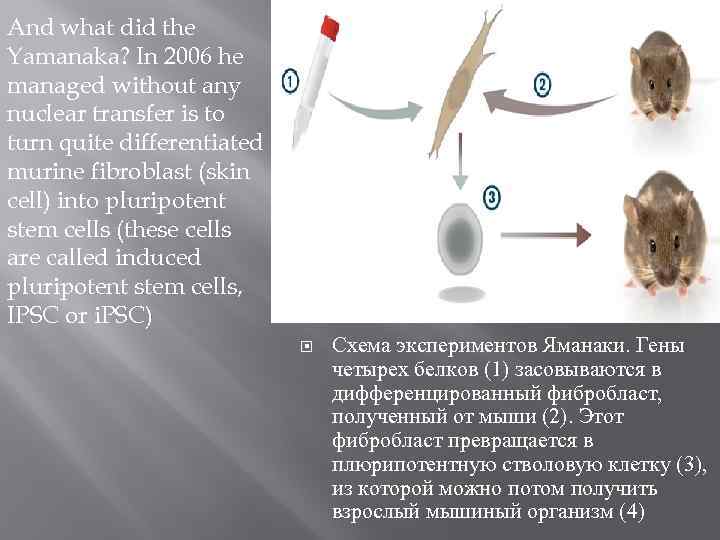 And what did the Yamanaka? In 2006 he managed without any nuclear transfer is to turn quite differentiated murine fibroblast (skin cell) into pluripotent stem cells (these cells are called induced pluripotent stem cells, IPSC or iPSC)

1

2

3

Схема экспериментов Яманаки. Гены четырех белков (1) засовываются в дифференцированный фибробласт, полученный от мыши (2). Этот фибробласт превращается в плюрипотентную стволовую клетку (3), из которой можно потом получить взрослый мышиный организм (4)